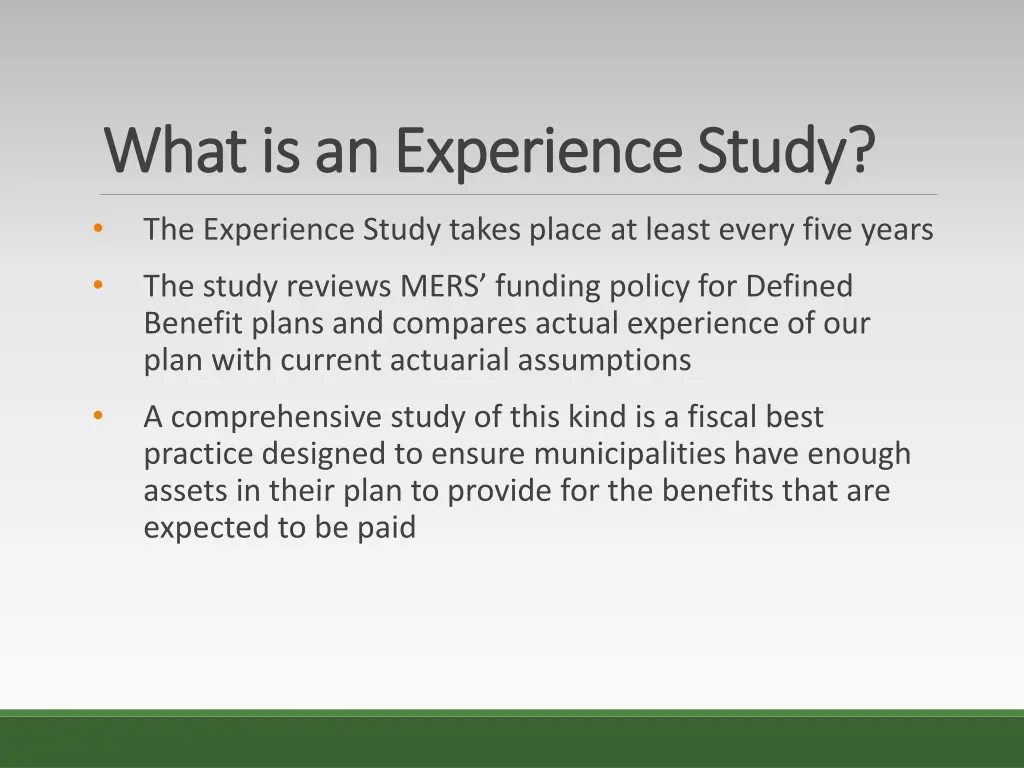 What is an Experience Study?

• The Experience Study takes place at least every five years

• The study reviews MERS’ funding policy for Defined Benefit plans and compares actual experience of our plan with current actuarial assumptions

• A comprehensive study of this kind is a fiscal best practice designed to ensure municipalities have enough assets in their plan to provide for the benefits that are expected to be paid